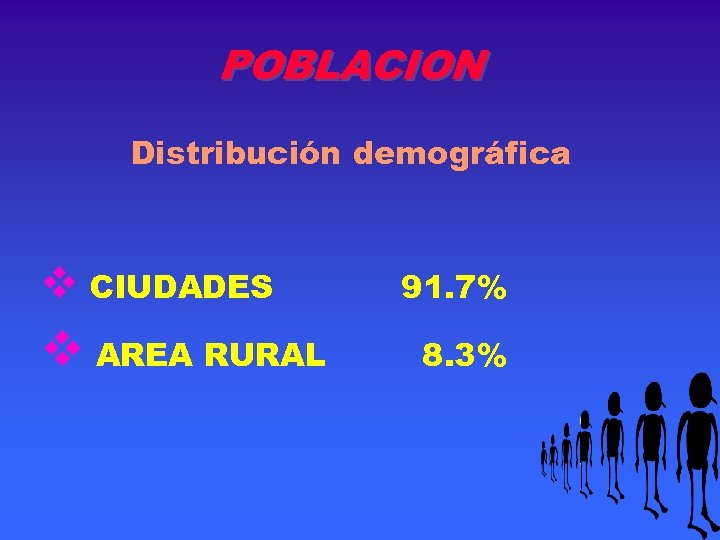 POBLACION

Distribución demográfica

❖ CIUDADES 91.7%

❖ AREA RURAL 8.3%